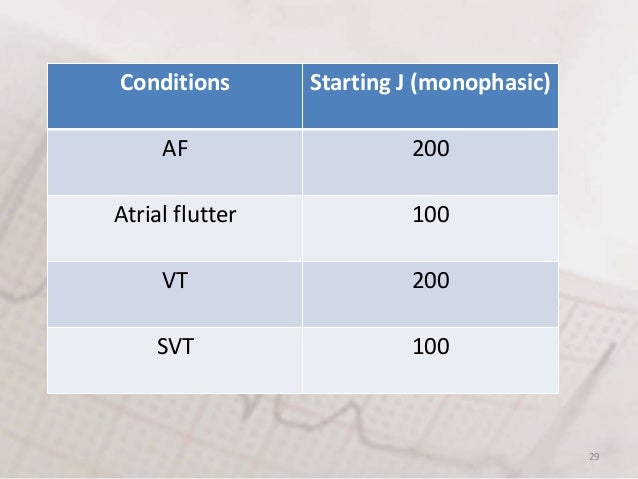 | Conditions | Starting J (monophasic) |
|---|---|
| AF | 200 |
| Atrial flutter | 100 |
| VT | 200 |
| SVT | 100 |

29